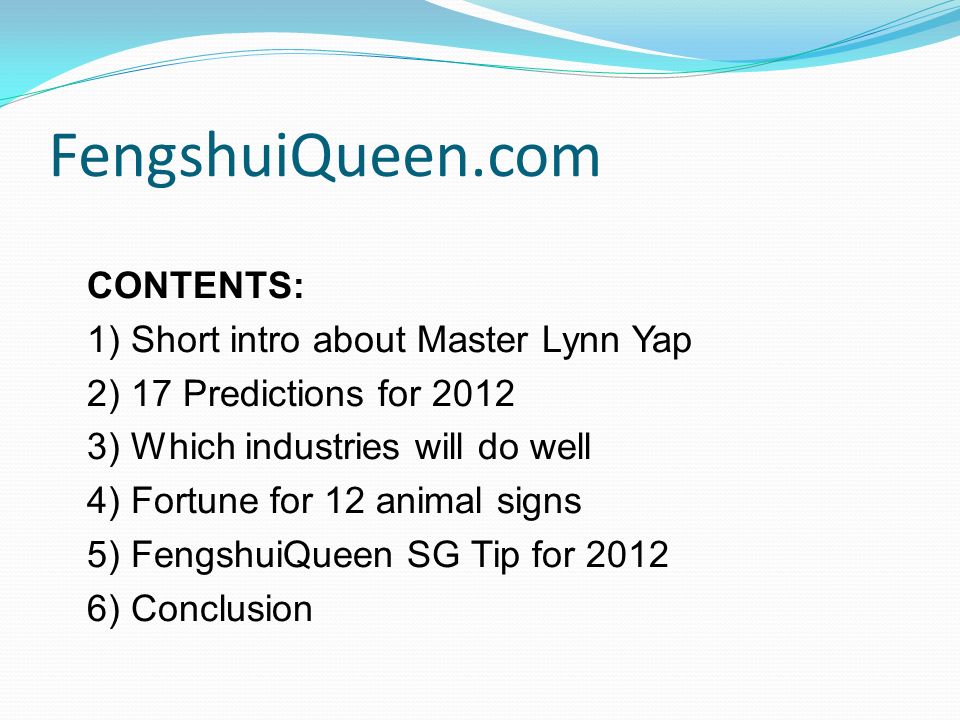 FengshuiQueen.com

CONTENTS:
1) Short intro about Master Lynn Yap
2) 17 Predictions for 2012
3) Which industries will do well
4) Fortune for 12 animal signs
5) FengshuiQueen SG Tip for 2012
6) Conclusion